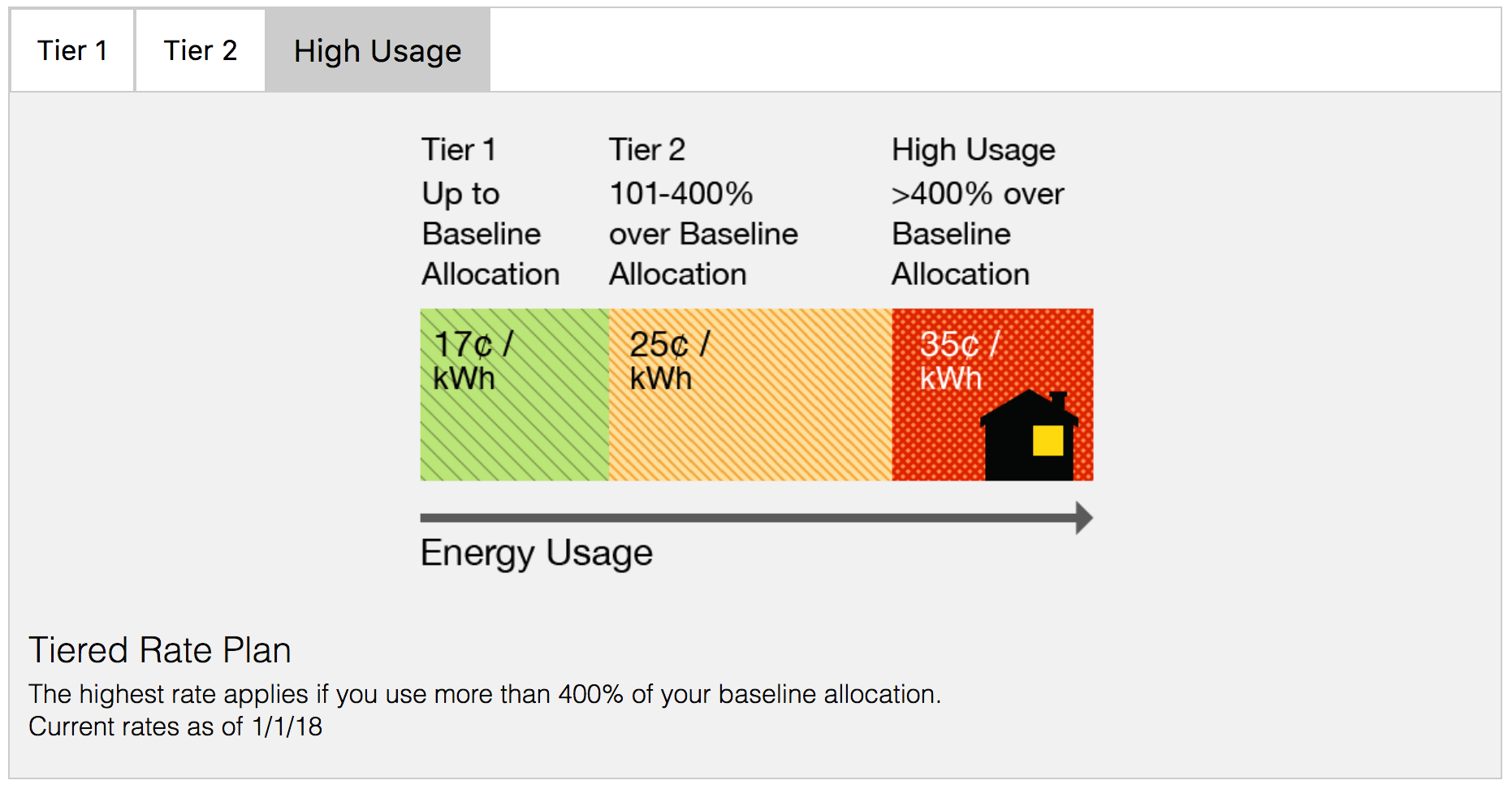 Tier 1 Tier 2 High Usage

Tier 1
Up to Baseline Allocation

Tier 2
101-400% over Baseline Allocation

High Usage
>400% over Baseline Allocation

17¢ / kWh

25¢ / kWh

35¢ / kWh

Energy Usage

Tiered Rate Plan

The highest rate applies if you use more than 400% of your baseline allocation.
Current rates as of 1/1/18